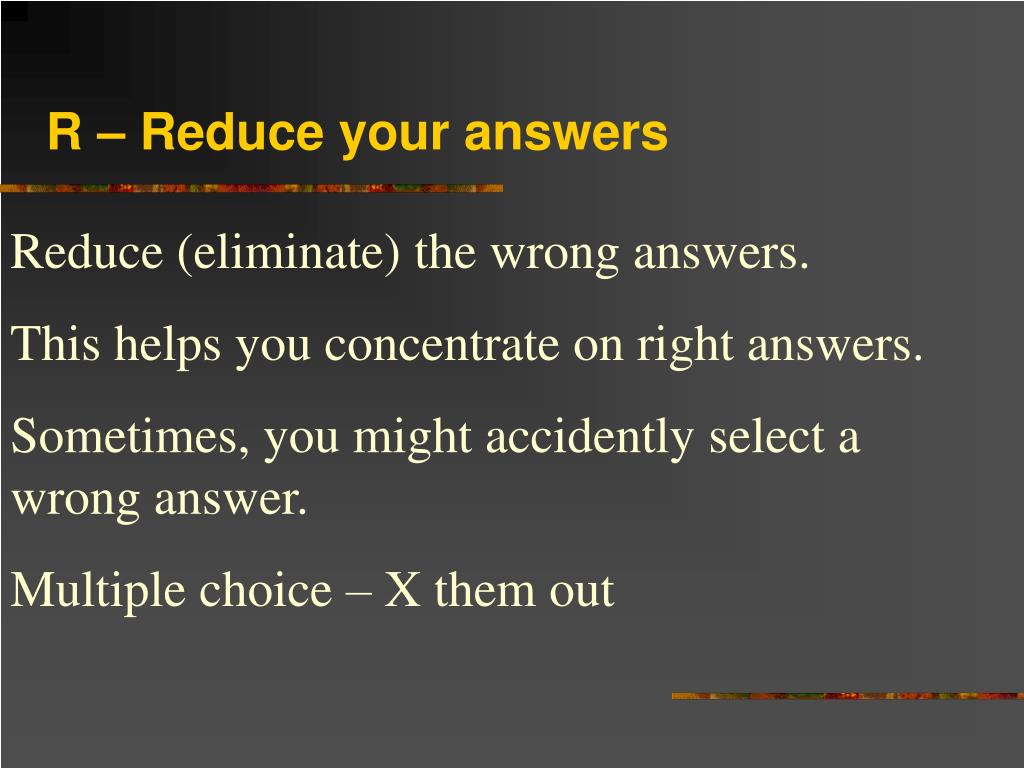 R – Reduce your answers

Reduce (eliminate) the wrong answers.

This helps you concentrate on right answers.

Sometimes, you might accidently select a wrong answer.

Multiple choice – X them out